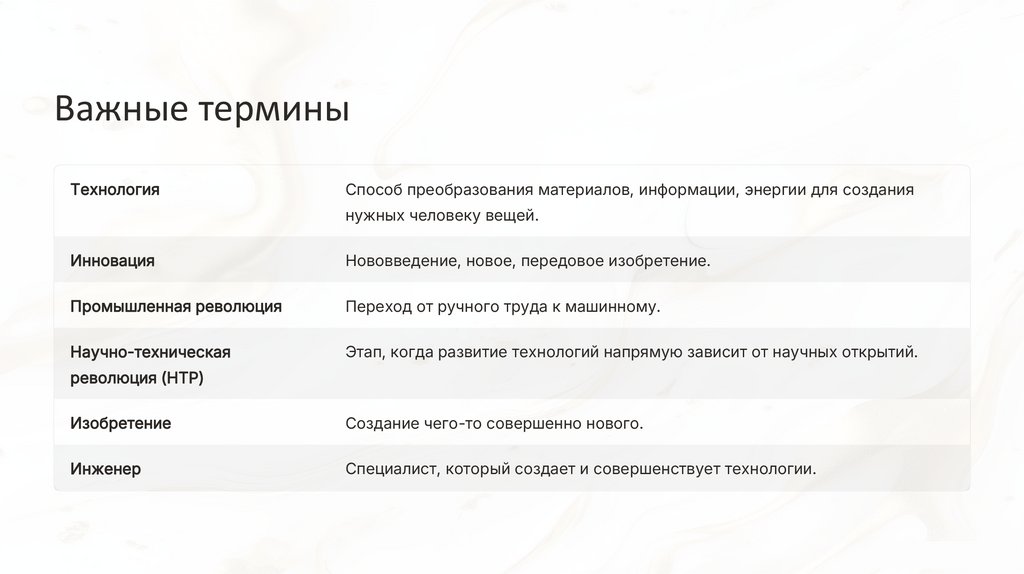 Важные термины

| | |
|---|---|
| Технология | Способ преобразования материалов, информации, энергии для создания нужных человеку вещей. |
| Инновация | Нововведение, новое, передовое изобретение. |
| Промышленная революция | Переход от ручного труда к машинному. |
| Научно-техническая революция (НТР) | Этап, когда развитие технологий напрямую зависит от научных открытий. |
| Изобретение | Создание чего-то совершенно нового. |
| Инженер | Специалист, который создает и совершенствует технологии. |